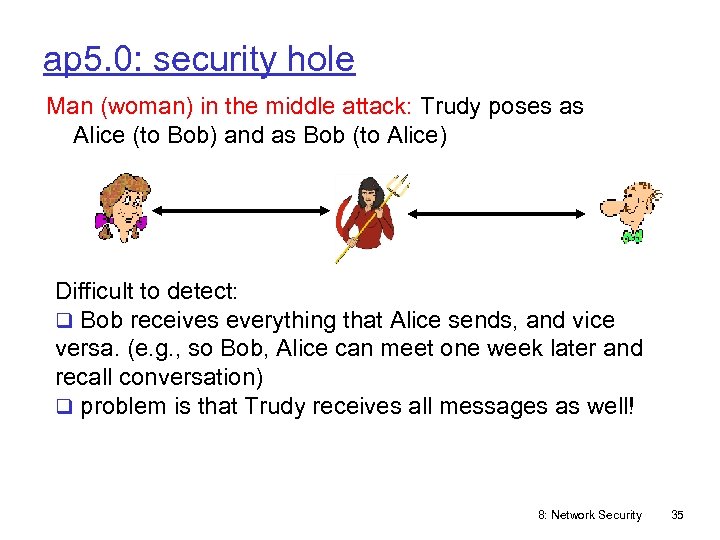 ap5.0: security hole

Man (woman) in the middle attack: Trudy poses as Alice (to Bob) and as Bob (to Alice)

Difficult to detect:
❑ Bob receives everything that Alice sends, and vice versa. (e.g., so Bob, Alice can meet one week later and recall conversation)
❑ problem is that Trudy receives all messages as well!

8: Network Security 35